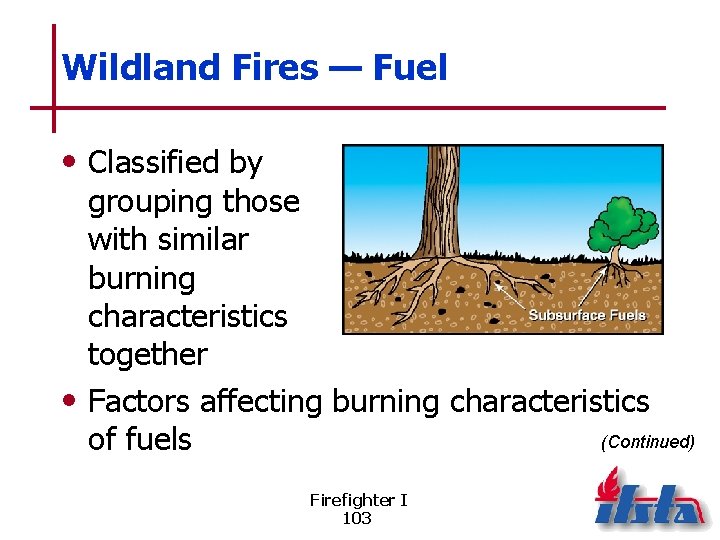 Wildland Fires — Fuel

• Classified by grouping those with similar burning characteristics together

Subsurface Fuels

• Factors affecting burning characteristics of fuels

(Continued)

Firefighter I
103

ifsta